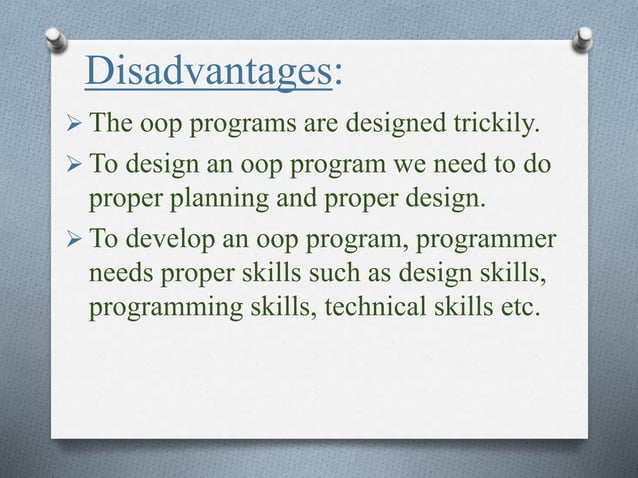 Disadvantages:

➢ The oop programs are designed trickily.

➢ To design an oop program we need to do proper planning and proper design.

➢ To develop an oop program, programmer needs proper skills such as design skills, programming skills, technical skills etc.